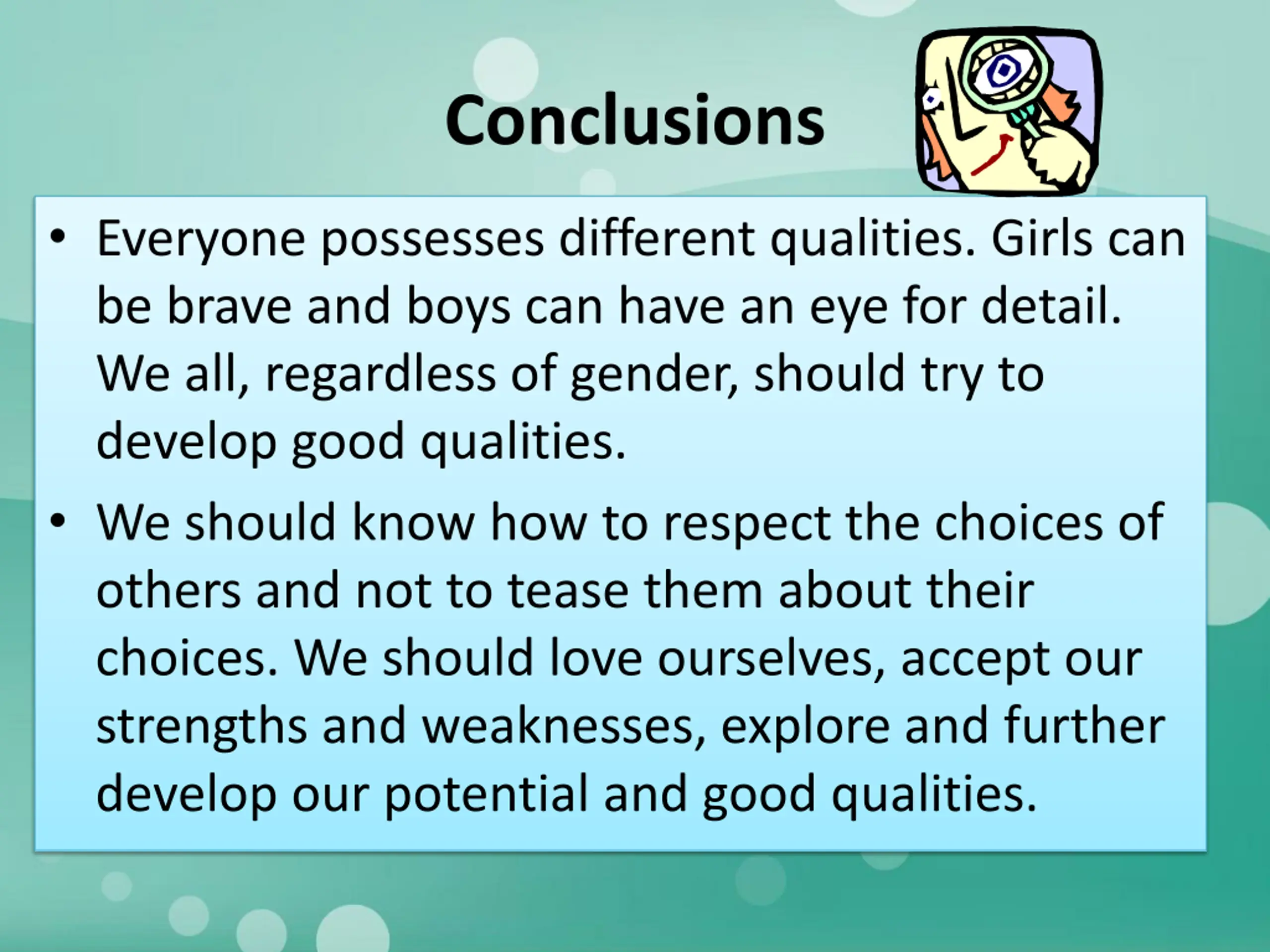 Conclusions

• Everyone possesses different qualities. Girls can be brave and boys can have an eye for detail. We all, regardless of gender, should try to develop good qualities.

• We should know how to respect the choices of others and not to tease them about their choices. We should love ourselves, accept our strengths and weaknesses, explore and further develop our potential and good qualities.